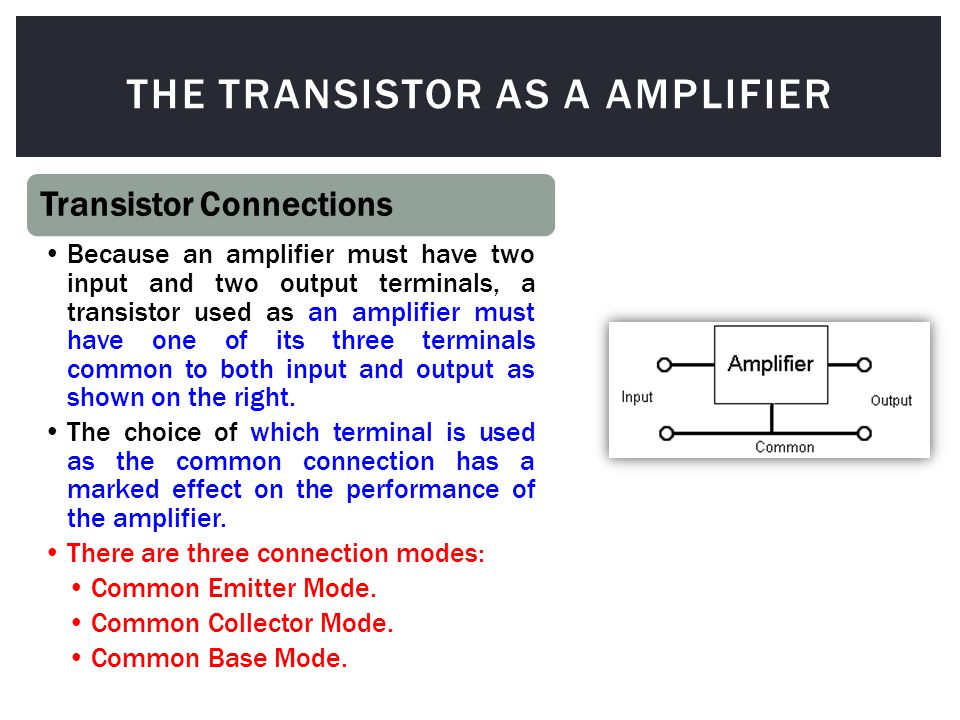 THE TRANSISTOR AS A AMPLIFIER

Transistor Connections

• Because an amplifier must have two input and two output terminals, a transistor used as an amplifier must have one of its three terminals common to both input and output as shown on the right.

• The choice of which terminal is used as the common connection has a marked effect on the performance of the amplifier.

• There are three connection modes:
  • Common Emitter Mode.
  • Common Collector Mode.
  • Common Base Mode.

Amplifier
Input
Output
Common